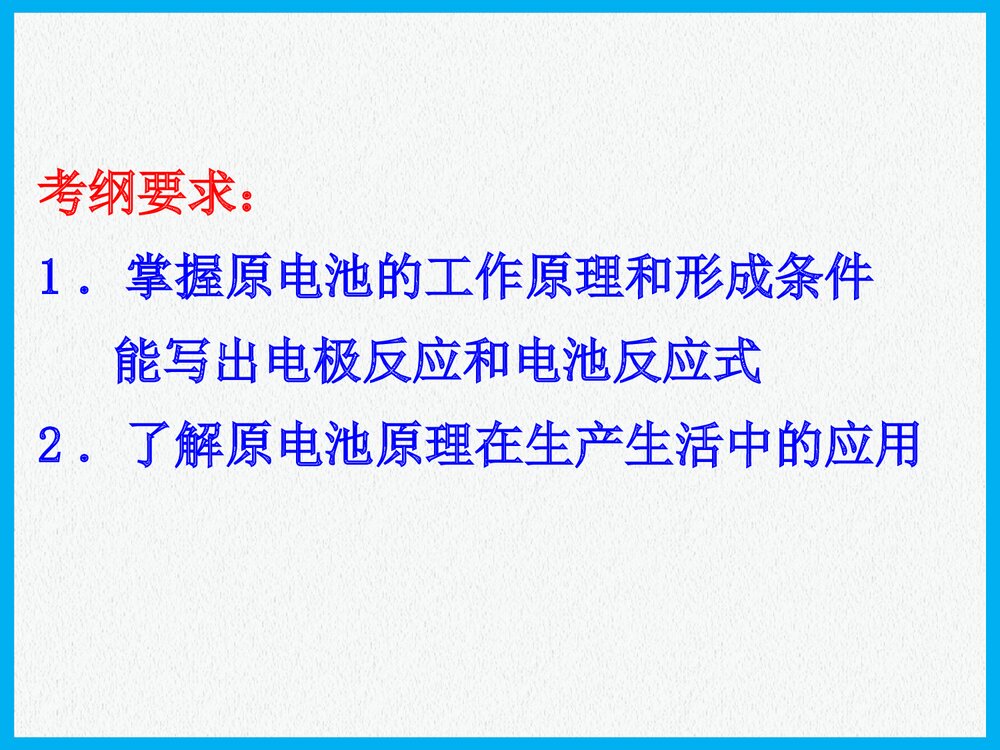 考纲要求：
1．掌握原电池的工作原理和形成条件
能写出电极反应和电池反应式
2．了解原电池原理在生产生活中的应用